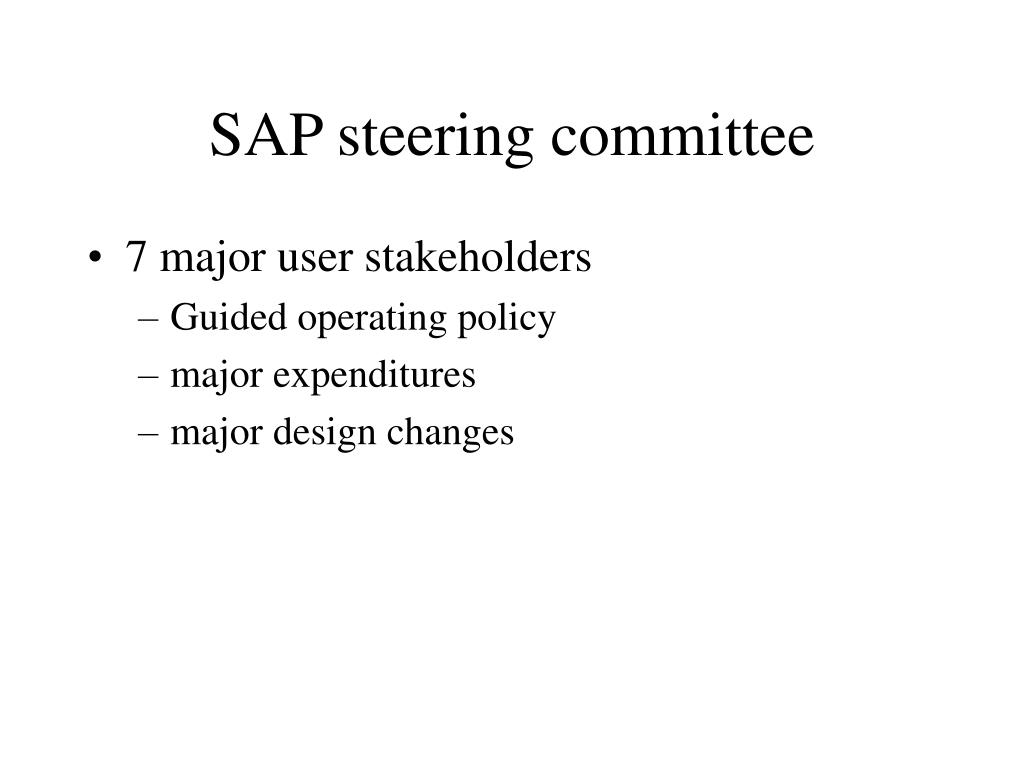 SAP steering committee

• 7 major user stakeholders
– Guided operating policy
– major expenditures
– major design changes